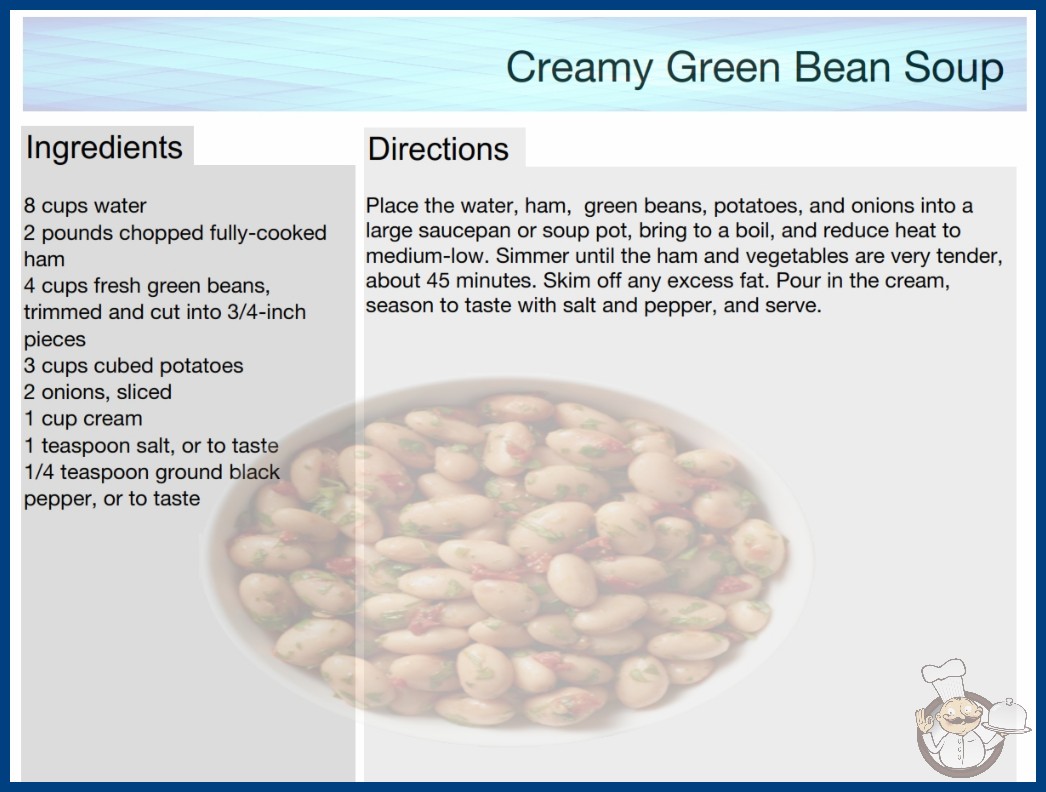 Creamy Green Bean Soup

Ingredients

8 cups water
2 pounds chopped fully-cooked ham
4 cups fresh green beans, trimmed and cut into 3/4-inch pieces
3 cups cubed potatoes
2 onions, sliced
1 cup cream
1 teaspoon salt, or to taste
1/4 teaspoon ground black pepper, or to taste

Directions

Place the water, ham, green beans, potatoes, and onions into a large saucepan or soup pot, bring to a boil, and reduce heat to medium-low. Simmer until the ham and vegetables are very tender, about 45 minutes. Skim off any excess fat. Pour in the cream, season to taste with salt and pepper, and serve.